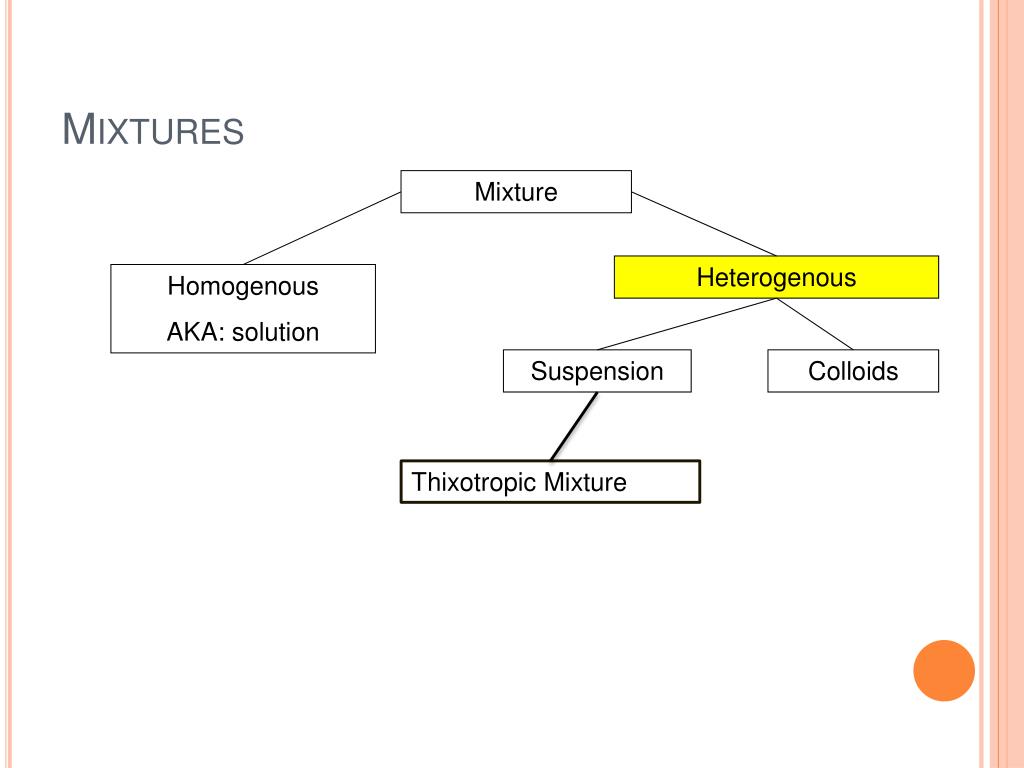 MIXTURES

Mixture

Homogenous

AKA: solution

Heterogenous

Suspension

Colloids

Thixotropic Mixture